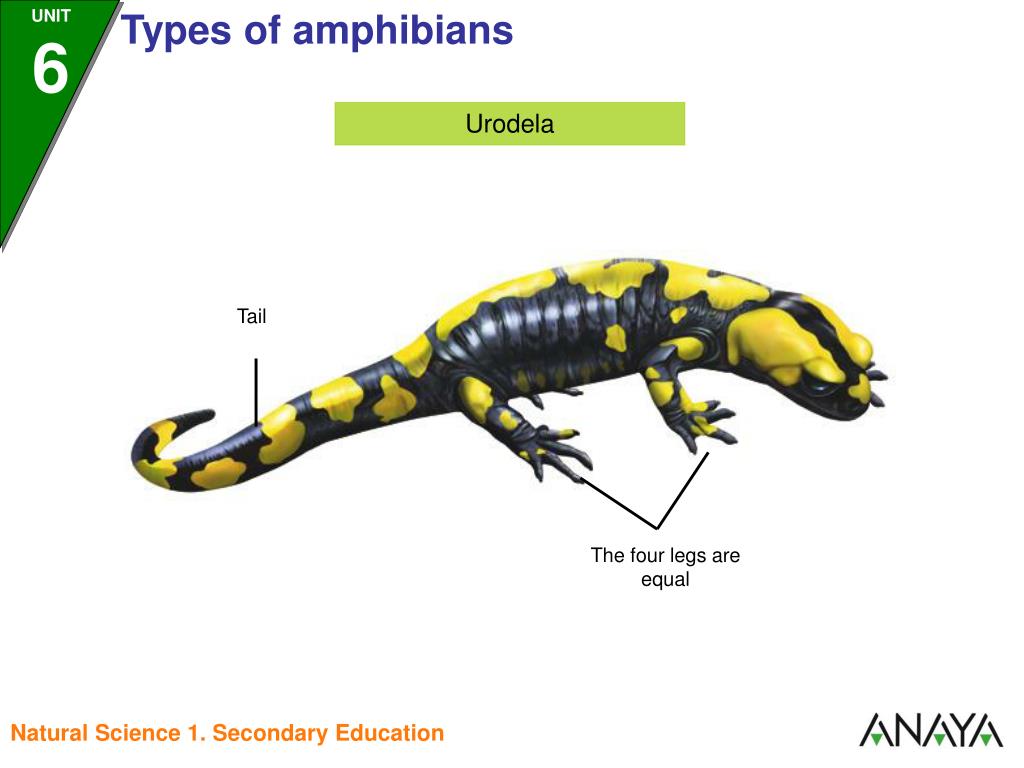 UNIT
6
Types of amphibians

Urodela

Tail

The four legs are equal

Natural Science 1. Secondary Education

ANAYA